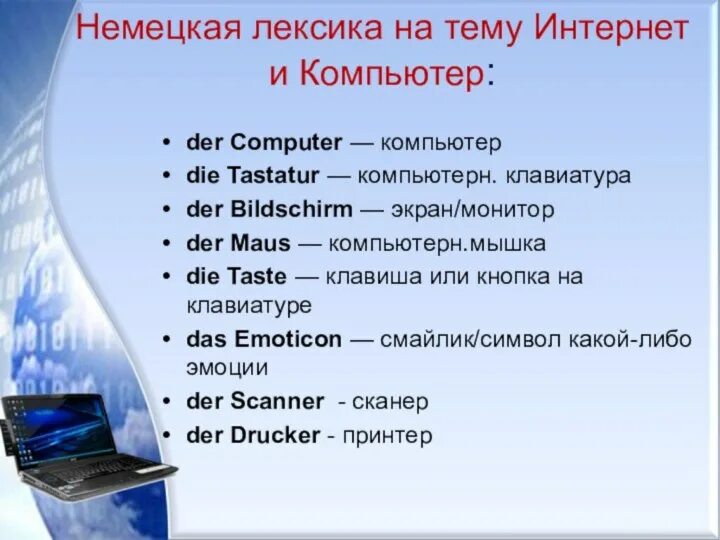 Немецкая лексика на тему Интернет и Компьютер:

• der Computer — компьютер
• die Tastatur — компьютерн. клавиатура
• der Bildschirm — экран/монитор
• der Maus — компьютерн.мышка
• die Taste — клавиша или кнопка на клавиатуре
• das Emoticon — смайлик/символ какой-либо эмоции
• der Scanner - сканер
• der Drucker - принтер